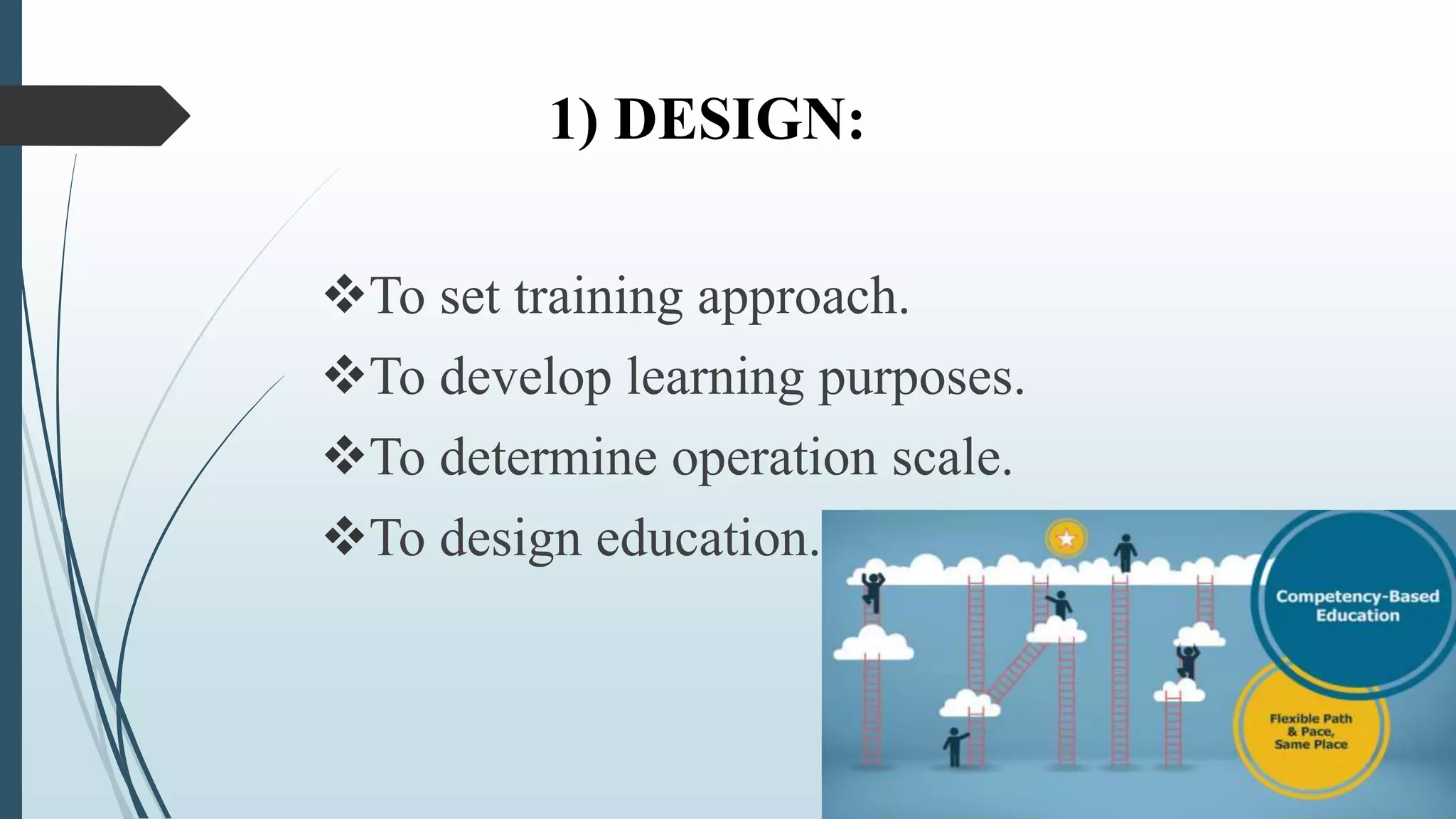 1) DESIGN:

❖To set training approach.

❖To develop learning purposes.

❖To determine operation scale.

❖To design education.

Competency-Based Education

Flexible Path & Pace, Same Place